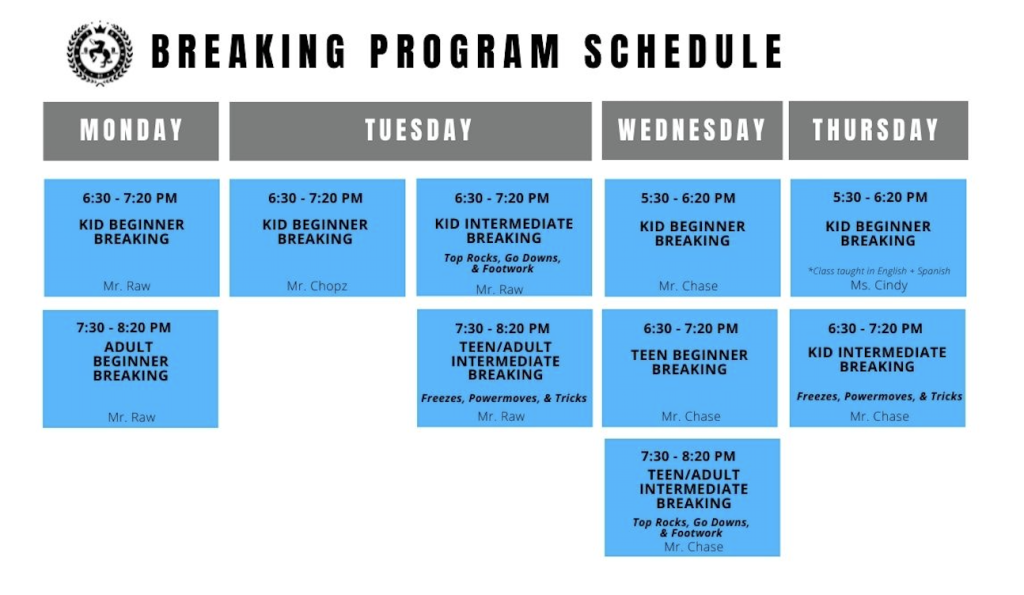 BREAKING PROGRAM SCHEDULE

MONDAY

6:30 - 7:20 PM
KID BEGINNER BREAKING
Mr. Raw

7:30 - 8:20 PM
ADULT BEGINNER BREAKING
Mr. Raw

TUESDAY

6:30 - 7:20 PM
KID BEGINNER BREAKING
Mr. Chopz

6:30 - 7:20 PM
KID INTERMEDIATE BREAKING
Top Rocks, Go Downs, & Footwork
Mr. Raw

7:30 - 8:20 PM
TEEN/ADULT INTERMEDIATE BREAKING
Freezes, Powermoves, & Tricks
Mr. Raw

WEDNESDAY

5:30 - 6:20 PM
KID BEGINNER BREAKING
Mr. Chase

6:30 - 7:20 PM
TEEN BEGINNER BREAKING
Mr. Chase

7:30 - 8:20 PM
TEEN/ADULT INTERMEDIATE BREAKING
Top Rocks, Go Downs, & Footwork
Mr. Chase

THURSDAY

5:30 - 6:20 PM
KID BEGINNER BREAKING
*Class taught in English + Spanish
Ms. Cindy

6:30 - 7:20 PM
KID INTERMEDIATE BREAKING
Freezes, Powermoves, & Tricks
Mr. Chase